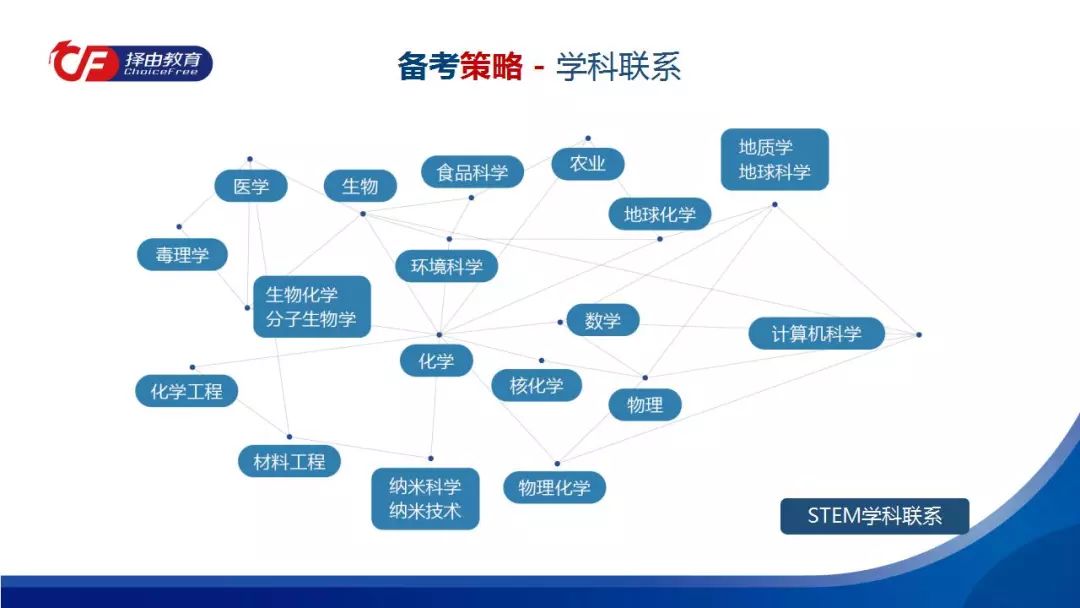 择由教育
ChoiceFree

备考策略 - 学科联系

医学

生物

食品科学

农业

地质学
地球科学

地球化学

毒理学

环境科学

生物化学
分子生物学

数学

计算机科学

化学

化学工程

核化学

物理

材料工程

纳米科学
纳米技术

物理化学

STEM学科联系